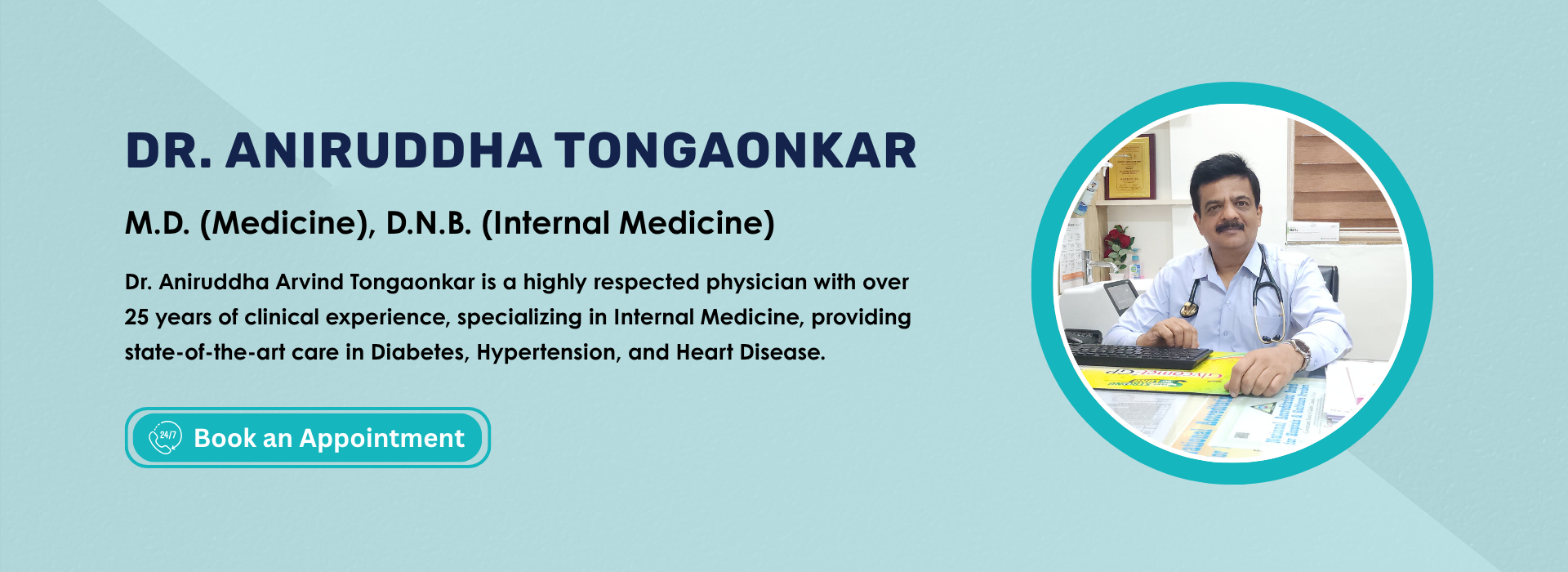 DR. ANIRUDDHA TONGAONKAR

M.D. (Medicine), D.N.B. (Internal Medicine)

Dr. Aniruddha Arvind Tongaonkar is a highly respected physician with over 25 years of clinical experience, specializing in Internal Medicine, providing state-of-the-art care in Diabetes, Hypertension, and Heart Disease.

24/7 Book an Appointment